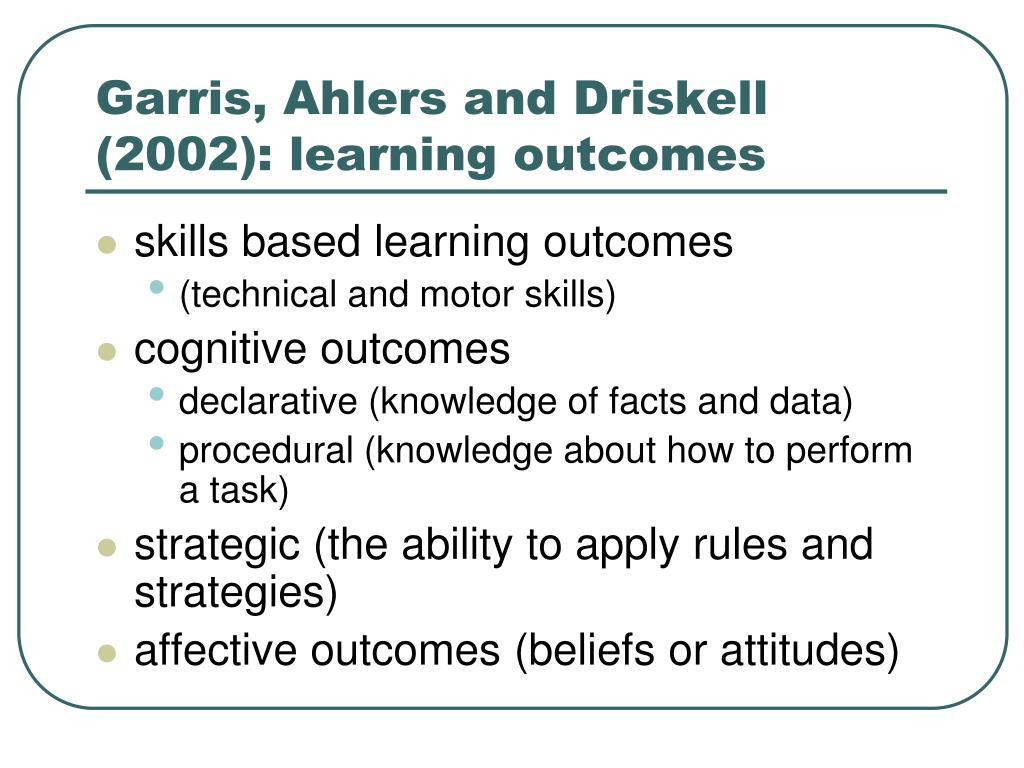 Garris, Ahlers and Driskell (2002): learning outcomes

- skills based learning outcomes
  - (technical and motor skills)
- cognitive outcomes
  - declarative (knowledge of facts and data)
  - procedural (knowledge about how to perform a task)
- strategic (the ability to apply rules and strategies)
- affective outcomes (beliefs or attitudes)